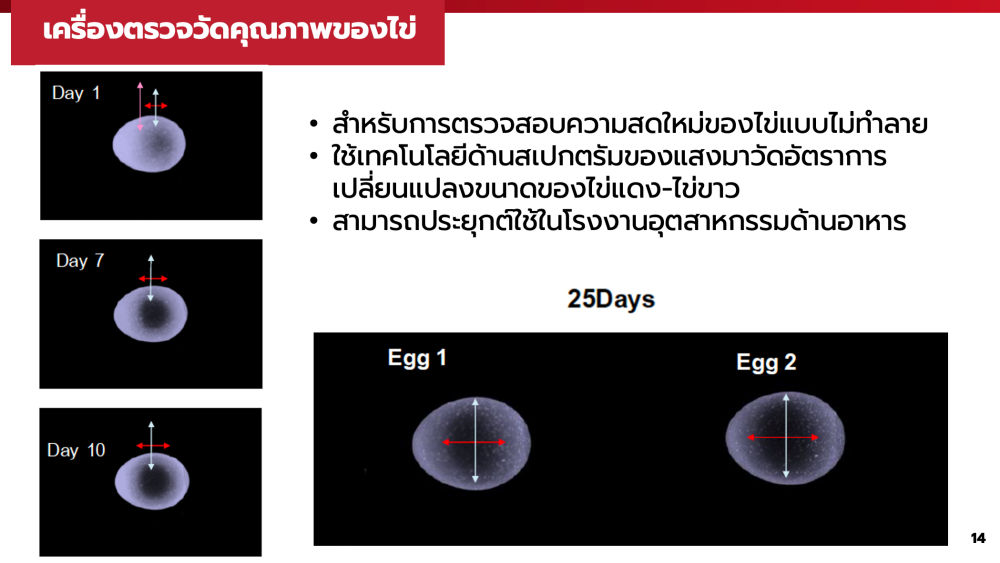 เครื่องตรวจวัดคุณภาพของไข่

Day 1

Day 7

Day 10

• สำหรับการตรวจสอบความสดใหม่ของไข่แบบไม่ทำลาย
• ใช้เทคโนโลยีด้านสเปกตรัมของแสงมาวัดอัตราการเปลี่ยนแปลงขนาดของไข่แดง-ไข่ขาว
• สามารถประยุกต์ใช้ในโรงงานอุตสาหกรรมด้านอาหาร

25Days

Egg 1

Egg 2

14